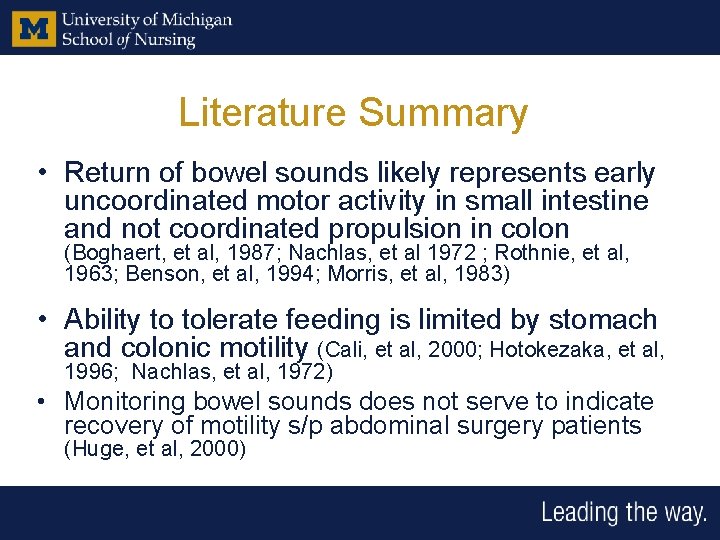 M University of Michigan
School of Nursing

Literature Summary

• Return of bowel sounds likely represents early uncoordinated motor activity in small intestine and not coordinated propulsion in colon (Boghaert, et al, 1987; Nachlas, et al 1972 ; Rothnie, et al, 1963; Benson, et al, 1994; Morris, et al, 1983)

• Ability to tolerate feeding is limited by stomach and colonic motility (Cali, et al, 2000; Hotokezaka, et al, 1996; Nachlas, et al, 1972)

• Monitoring bowel sounds does not serve to indicate recovery of motility s/p abdominal surgery patients (Huge, et al, 2000)

Leading the way.